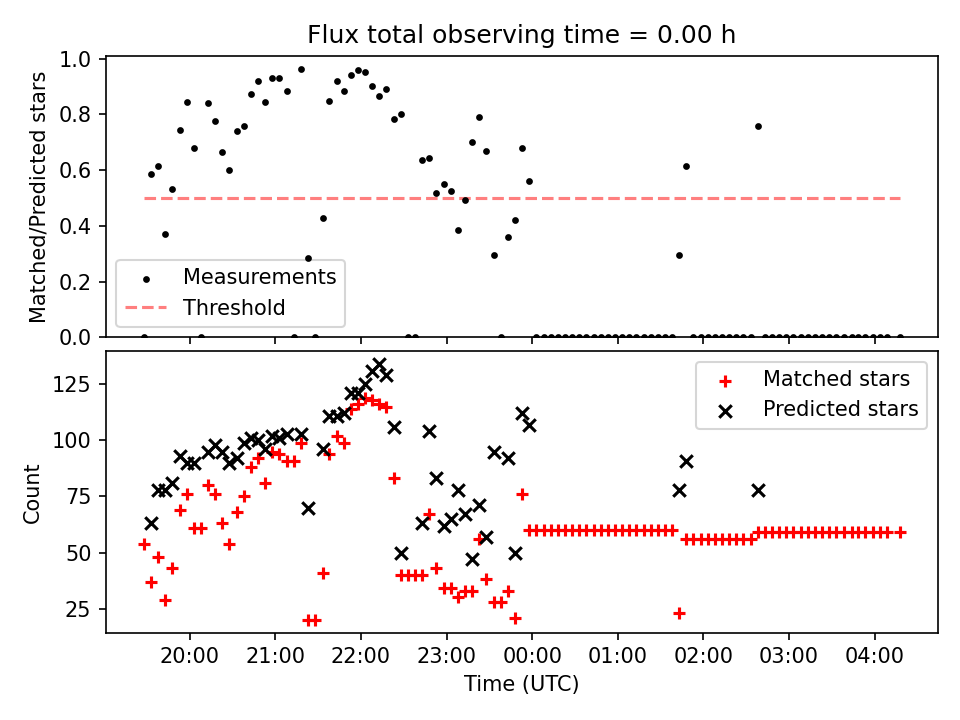 Flux total observing time = 0.00 h

Matched/Predicted stars

1.0
0.8
0.6
0.4
0.2
0.0

Measurements
Threshold

Count

125
100
75
50
25

Matched stars
Predicted stars

20:00
21:00
22:00
23:00
00:00
01:00
02:00
03:00
04:00

Time (UTC)